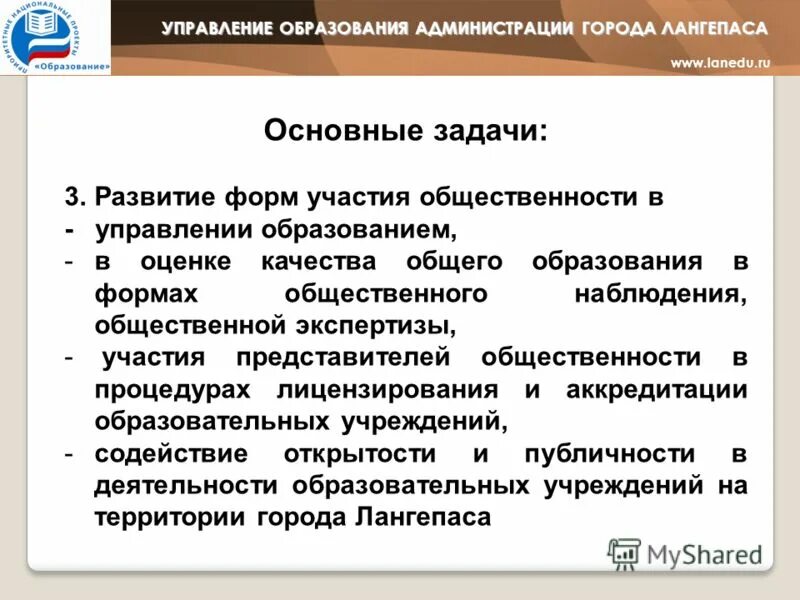 ПРИОРИТЕТНЫЕ НАЦИОНАЛЬНЫЕ ПРОЕКТЫ «Образование»

УПРАВЛЕНИЕ ОБРАЗОВАНИЯ АДМИНИСТРАЦИИ ГОРОДА ЛАНГЕПАСА

www.lanedu.ru

Основные задачи:

3. Развитие форм участия общественности в
- управлении образованием,
- в оценке качества общего образования в формах общественного наблюдения, общественной экспертизы,
- участия представителей общественности в процедурах лицензирования и аккредитации образовательных учреждений,
- содействие открытости и публичности в деятельности образовательных учреждений на территории города Лангепаса

MyShared